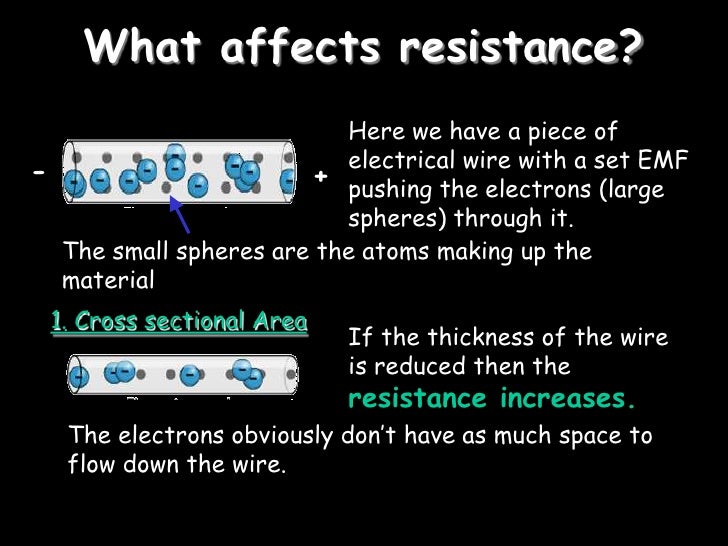 What affects resistance?

-

+

Here we have a piece of electrical wire with a set EMF pushing the electrons (large spheres) through it.

The small spheres are the atoms making up the material

1. Cross sectional Area

If the thickness of the wire is reduced then the resistance increases.

The electrons obviously don't have as much space to flow down the wire.